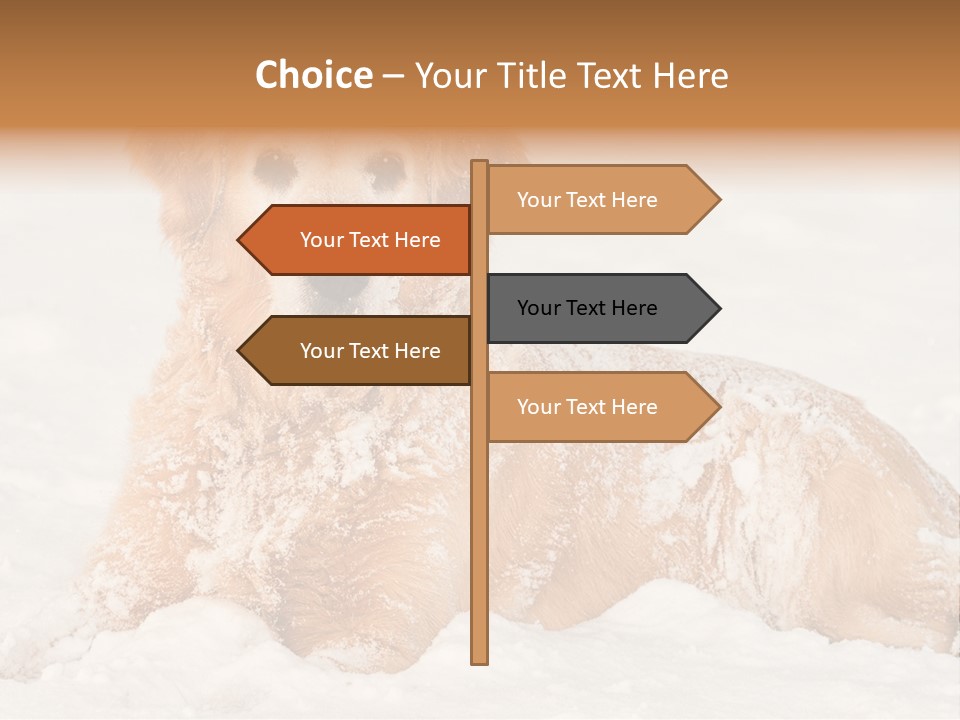 Choice – Your Title Text Here

Your Text Here

Your Text Here

Your Text Here

Your Text Here

Your Text Here